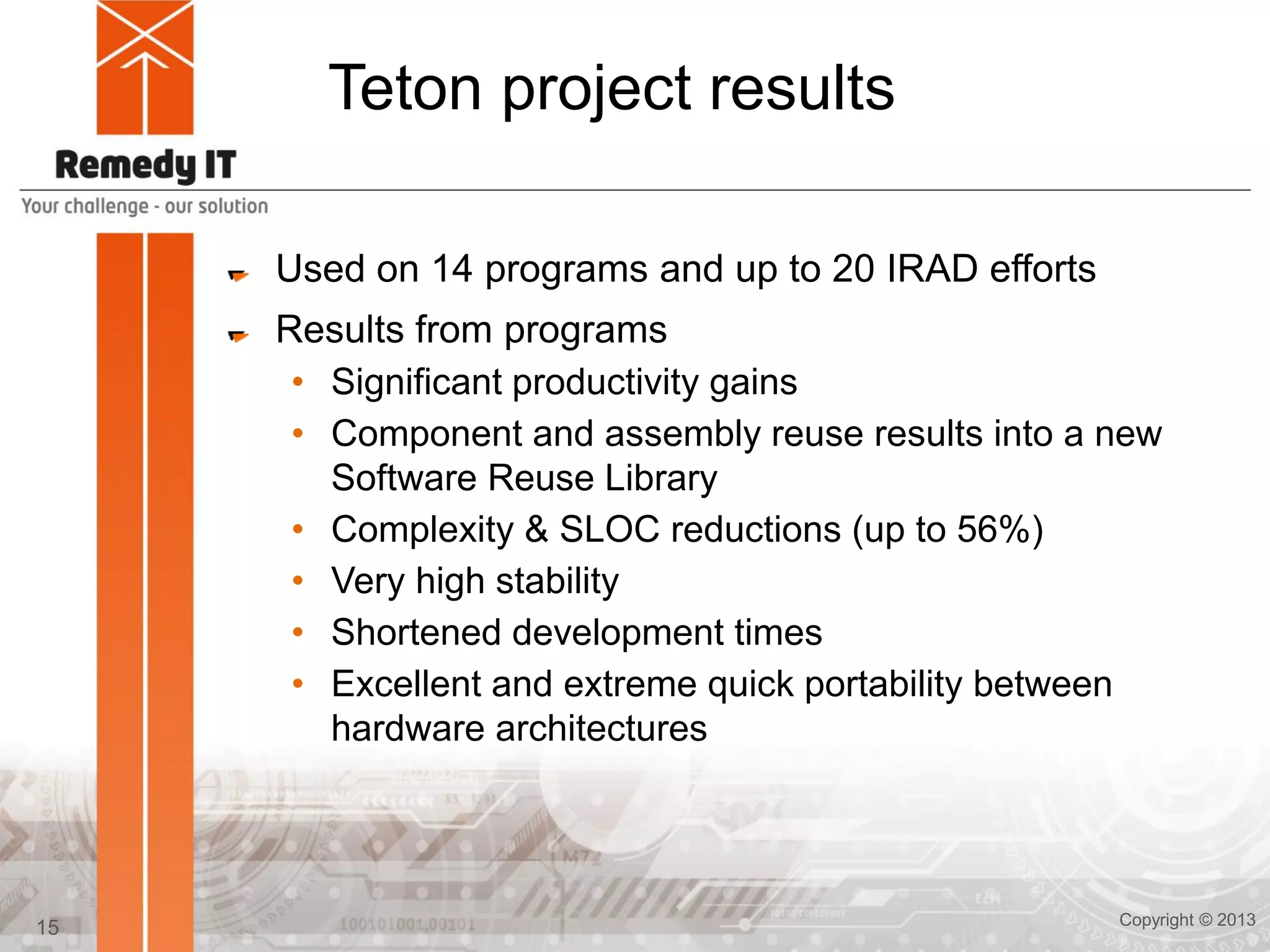 Remedy IT
Your challenge - our solution

Teton project results

Used on 14 programs and up to 20 IRAD efforts

Results from programs
• Significant productivity gains
• Component and assembly reuse results into a new Software Reuse Library
• Complexity & SLOC reductions (up to 56%)
• Very high stability
• Shortened development times
• Excellent and extreme quick portability between hardware architectures

15

Copyright © 2013